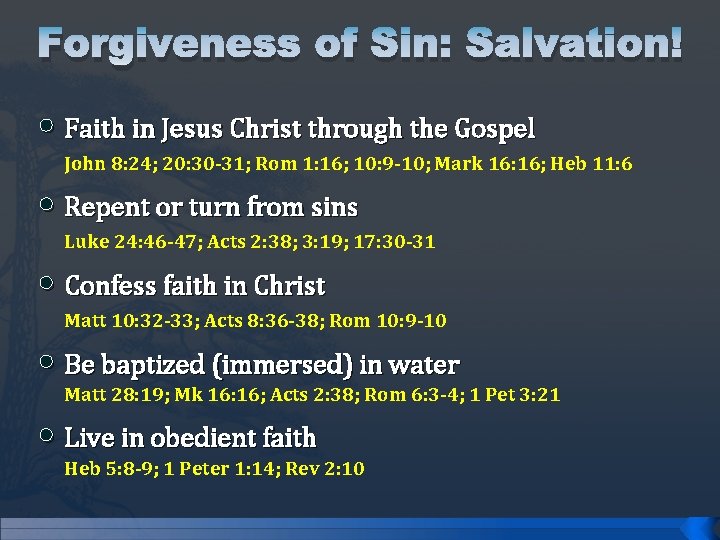 Forgiveness of Sin: Salvation!

Faith in Jesus Christ through the Gospel
John 8:24; 20:30-31; Rom 1:16; 10:9-10; Mark 16:16; Heb 11:6

Repent or turn from sins
Luke 24:46-47; Acts 2:38; 3:19; 17:30-31

Confess faith in Christ
Matt 10:32-33; Acts 8:36-38; Rom 10:9-10

Be baptized (immersed) in water
Matt 28:19; Mk 16:16; Acts 2:38; Rom 6:3-4; 1 Pet 3:21

Live in obedient faith
Heb 5:8-9; 1 Peter 1:14; Rev 2:10